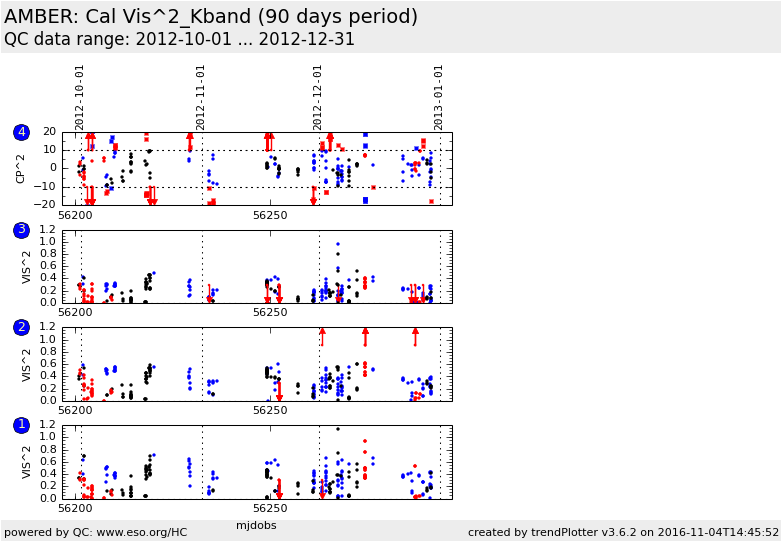 AMBER: Cal Vis^2_Kband (90 days period)
QC data range: 2012-10-01 ... 2012-12-31

2012-10-01
2012-11-01
2012-12-01
2013-01-01

4
CP^2
20
10
0
−10
−20
56200
56250

3
VIS^2
1.2
1.0
0.8
0.6
0.4
0.2
0.0
56200
56250

2
VIS^2
1.2
1.0
0.8
0.6
0.4
0.2
0.0
56200
56250

1
VIS^2
1.2
1.0
0.8
0.6
0.4
0.2
0.0
56200
56250

mjdobs

powered by QC: www.eso.org/HC
created by trendPlotter v3.6.2 on 2016-11-04T14:45:52